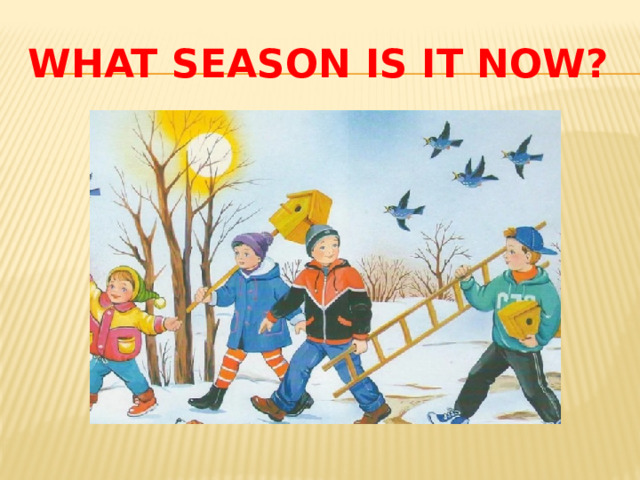 WHAT SEASON IS IT NOW?